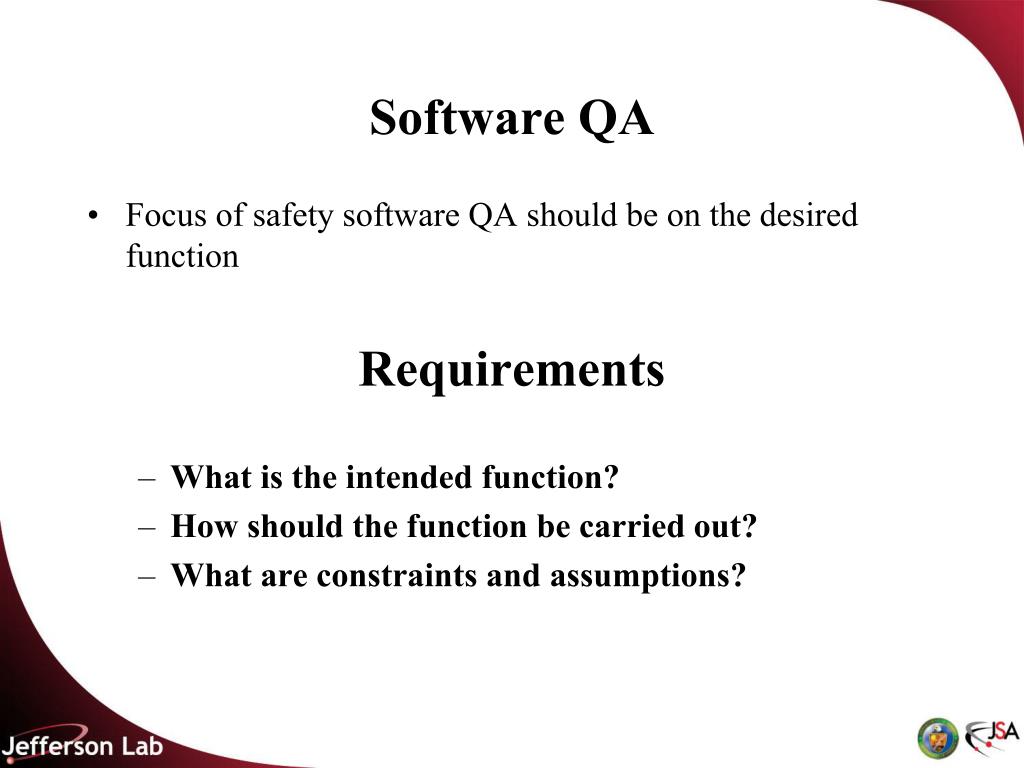 Software QA

• Focus of safety software QA should be on the desired function

Requirements

– What is the intended function?
– How should the function be carried out?
– What are constraints and assumptions?

Jefferson Lab

JSA